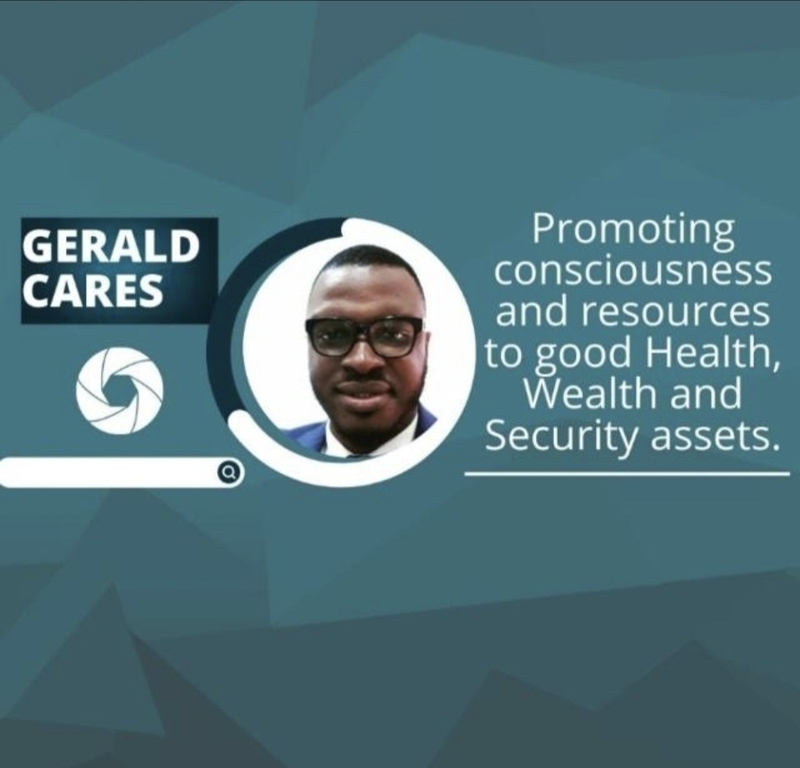 GERALD CARES

Promoting consciousness and resources to good Health, Wealth and Security assets.